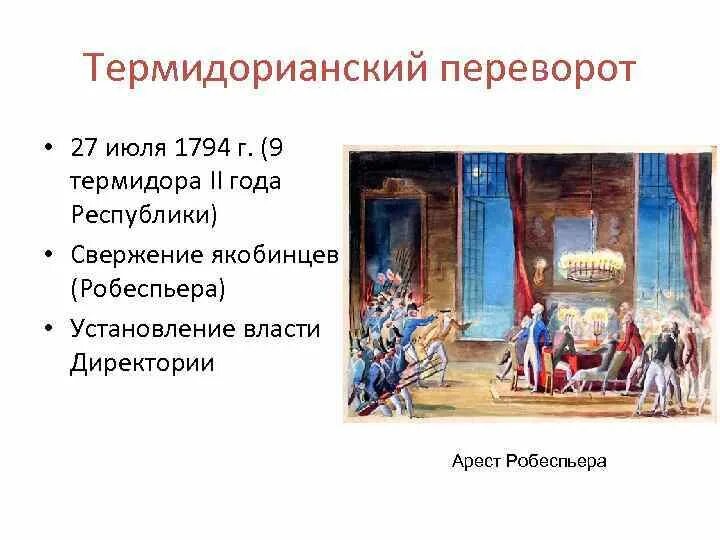 Термидорианский переворот

• 27 июля 1794 г. (9 термидора II года Республики)
• Свержение якобинцев (Робеспьера)
• Установление власти Директории

Арест Робеспьера